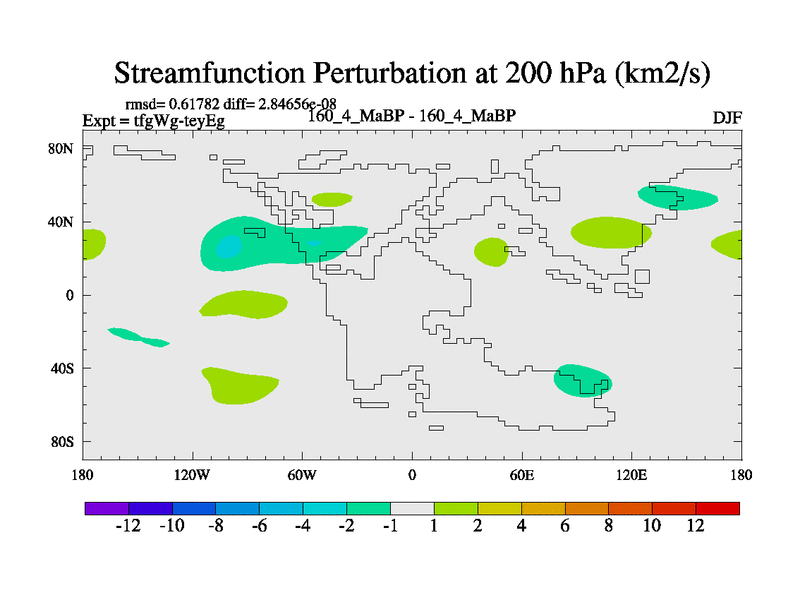 Streamfunction Perturbation at 200 hPa (km2/s)

rmsd= 0.61782 diff= 2.84656e-08
Expt = tfgWg-teyEg
160_4_MaBP - 160_4_MaBP
DJF

80N
40N
0
40S
80S

180
120W
60W
0
60E
120E
180

-12
-10
-8
-6
-4
-2
-1
1
2
4
6
8
10
12